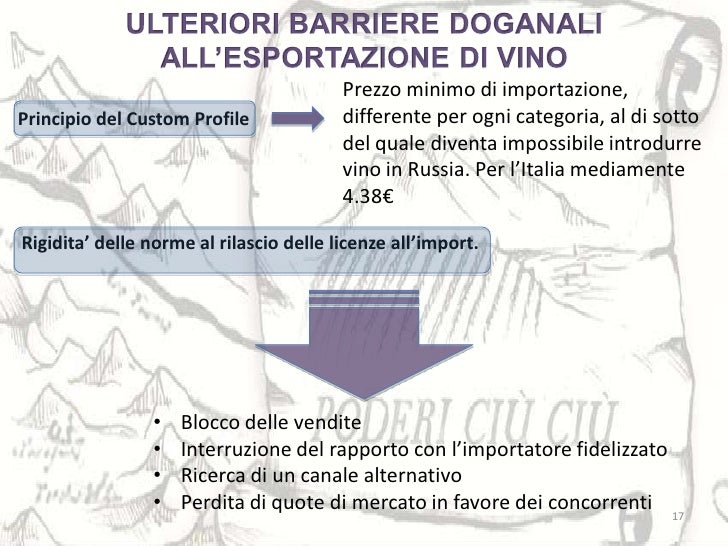 ULTERIORI BARRIERE DOGANALI ALL'ESPORTAZIONE DI VINO

Principio del Custom Profile

Prezzo minimo di importazione, differente per ogni categoria, al di sotto del quale diventa impossibile introdurre vino in Russia. Per l'Italia mediamente 4.38€

Rigidita' delle norme al rilascio delle licenze all'import.

PODERI CIÙ CIÙ

• Blocco delle vendite
• Interruzione del rapporto con l'importatore fidelizzato
• Ricerca di un canale alternativo
• Perdita di quote di mercato in favore dei concorrenti

17